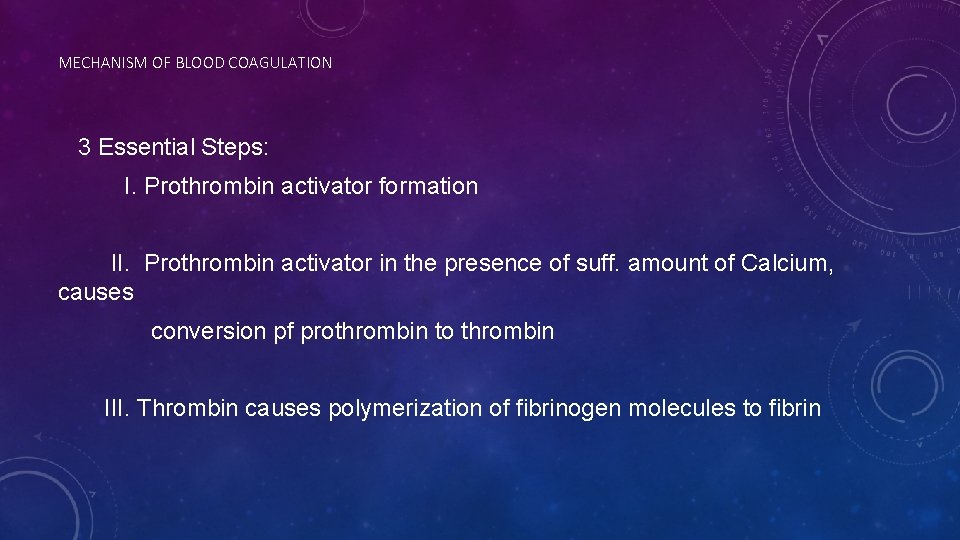 MECHANISM OF BLOOD COAGULATION

3 Essential Steps:

I. Prothrombin activator formation

II. Prothrombin activator in the presence of suff. amount of Calcium, causes conversion pf prothrombin to thrombin

III. Thrombin causes polymerization of fibrinogen molecules to fibrin